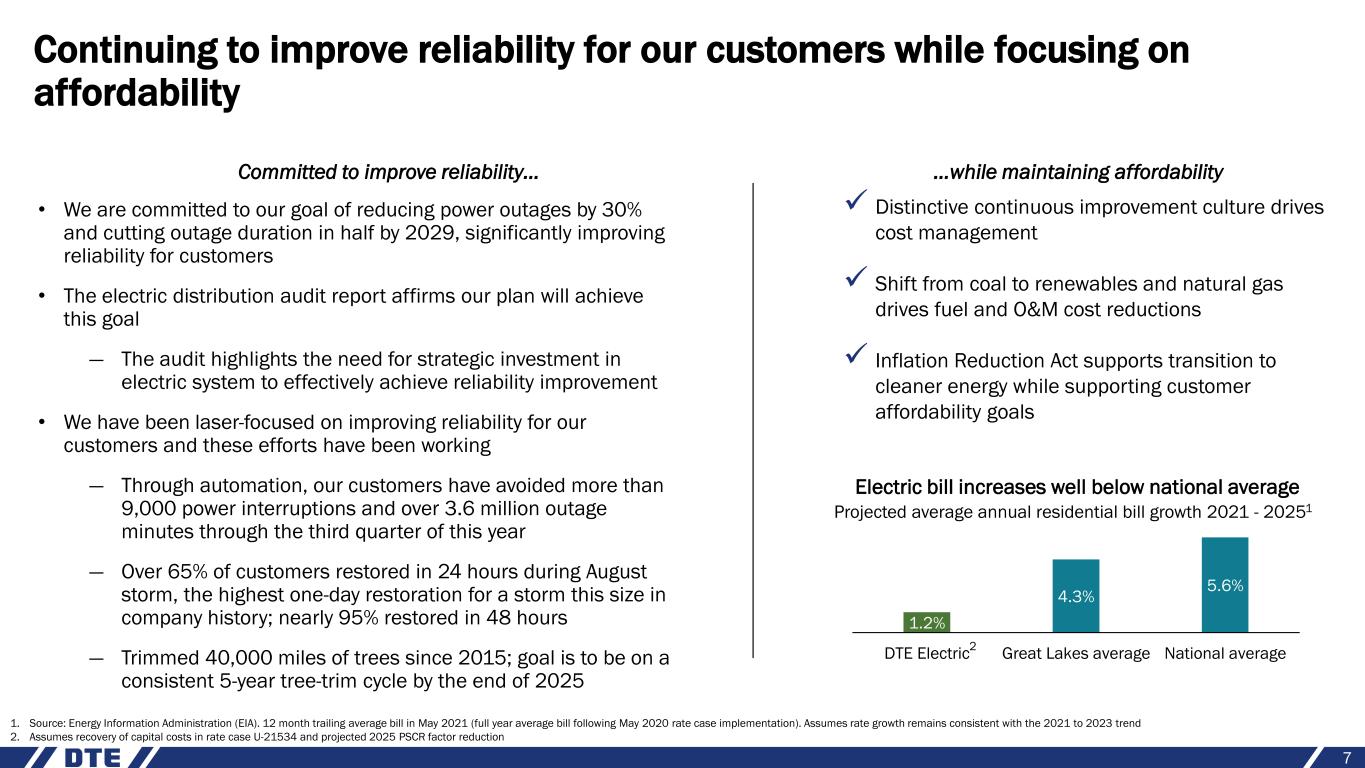 Continuing to improve reliability for our customers while focusing on affordability

Committed to improve reliability…

• We are committed to our goal of reducing power outages by 30% and cutting outage duration in half by 2029, significantly improving reliability for customers

• The electric distribution audit report affirms our plan will achieve this goal

— The audit highlights the need for strategic investment in electric system to effectively achieve reliability improvement

• We have been laser-focused on improving reliability for our customers and these efforts have been working

— Through automation, our customers have avoided more than 9,000 power interruptions and over 3.6 million outage minutes through the third quarter of this year

— Over 65% of customers restored in 24 hours during August storm, the highest one-day restoration for a storm this size in company history; nearly 95% restored in 48 hours

— Trimmed 40,000 miles of trees since 2015; goal is to be on a consistent 5-year tree-trim cycle by the end of 2025

…while maintaining affordability

✓ Distinctive continuous improvement culture drives cost management

✓ Shift from coal to renewables and natural gas drives fuel and O&M cost reductions

✓ Inflation Reduction Act supports transition to cleaner energy while supporting customer affordability goals

Electric bill increases well below national average
Projected average annual residential bill growth 2021 - 2025$^1$

1.2%
4.3%
5.6%
DTE Electric$^2$ Great Lakes average National average

1. Source: Energy Information Administration (EIA). 12 month trailing average bill in May 2021 (full year average bill following May 2020 rate case implementation). Assumes rate growth remains consistent with the 2021 to 2023 trend
2. Assumes recovery of capital costs in rate case U-21534 and projected 2025 PSCR factor reduction

DTE

7